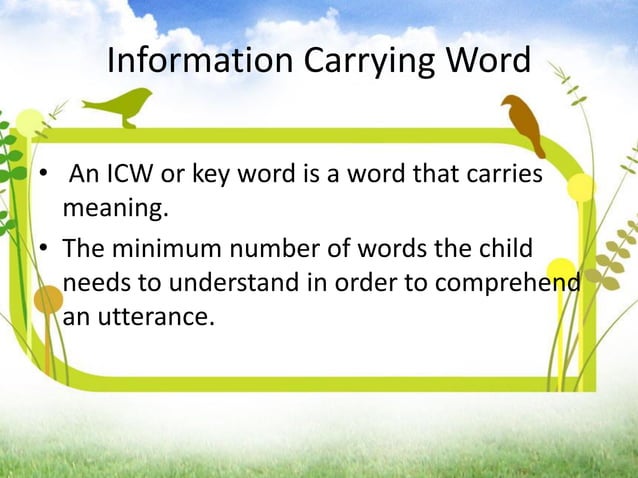 Information Carrying Word

• An ICW or key word is a word that carries meaning.

• The minimum number of words the child needs to understand in order to comprehend an utterance.